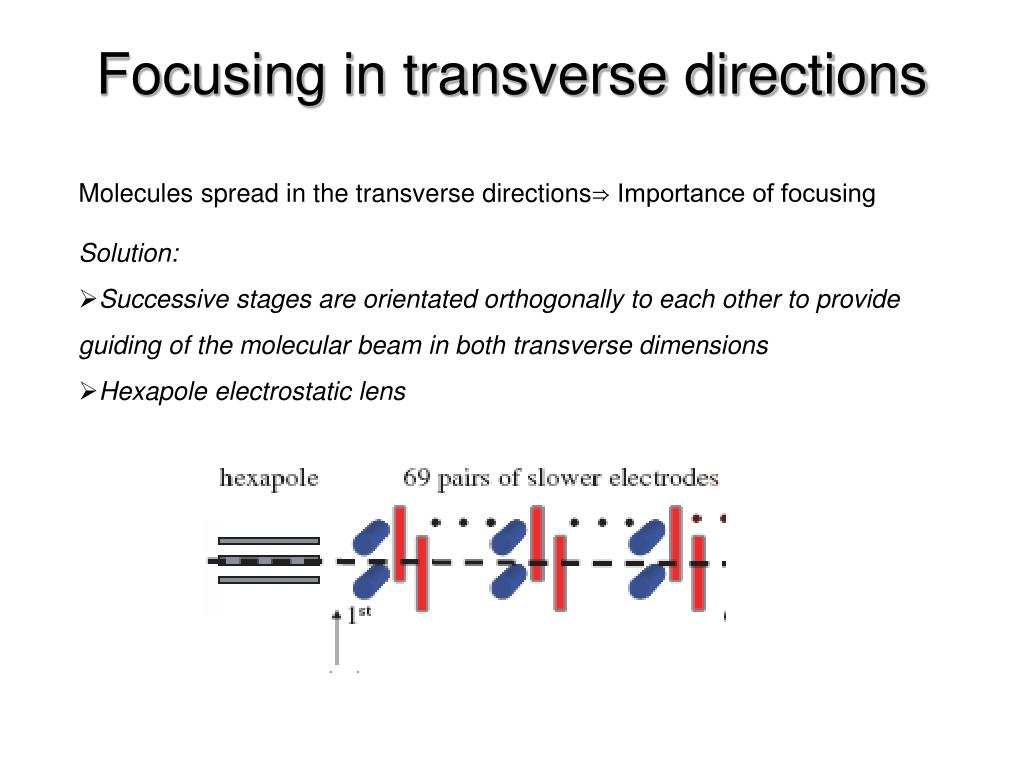 Focusing in transverse directions

Molecules spread in the transverse directions⇒ Importance of focusing

Solution:

➢Successive stages are orientated orthogonally to each other to provide guiding of the molecular beam in both transverse dimensions

➢Hexapole electrostatic lens

hexapole

69 pairs of slower electrodes

$1^{st}$